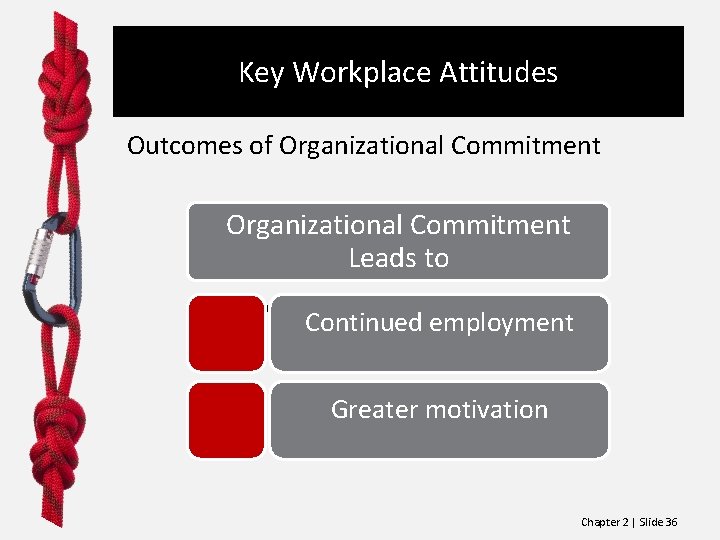 Key Workplace Attitudes

Outcomes of Organizational Commitment

Organizational Commitment Leads to

Continued employment

Greater motivation

Chapter 2 | Slide 36